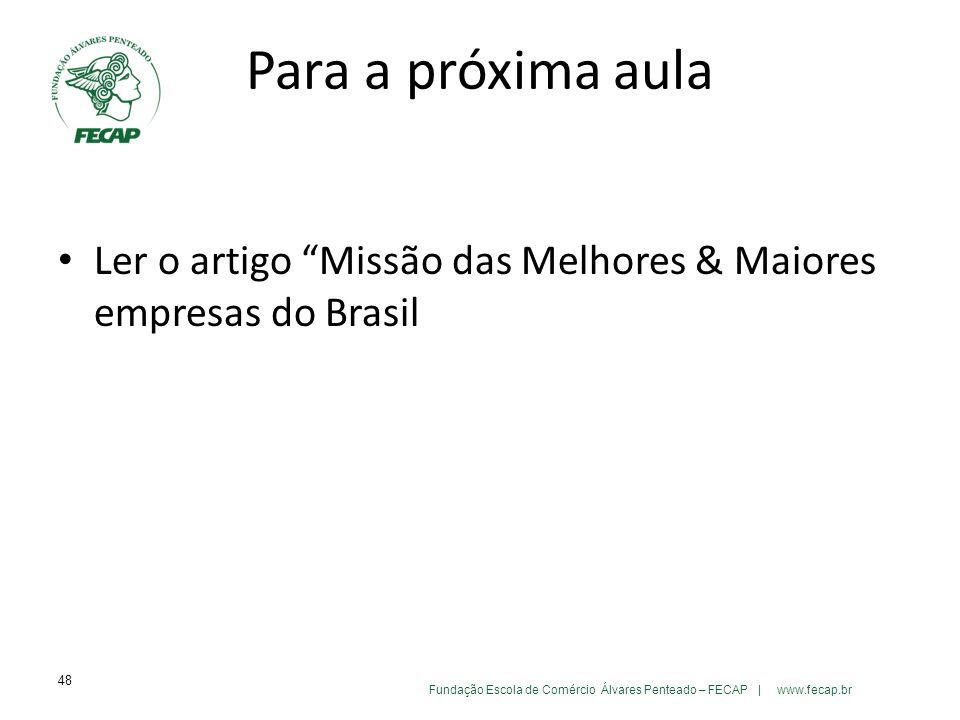 FUNDAÇÃO ÁLVARES PENTEADO
FECAP

Para a próxima aula

• Ler o artigo “Missão das Melhores & Maiores empresas do Brasil

48

Fundação Escola de Comércio Álvares Penteado – FECAP | www.fecap.br